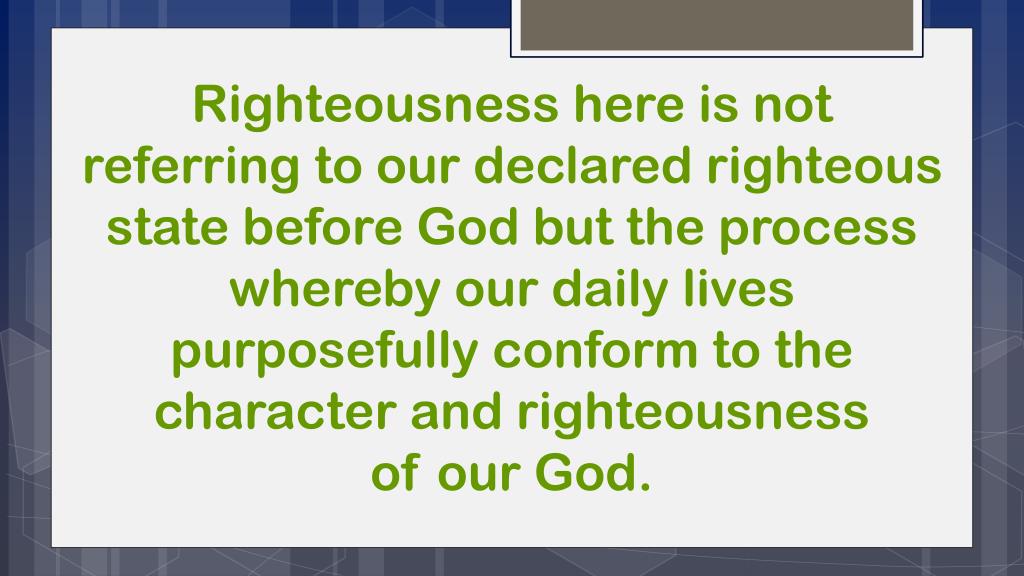 Righteousness here is not referring to our declared righteous state before God but the process whereby our daily lives purposefully conform to the character and righteousness of our God.